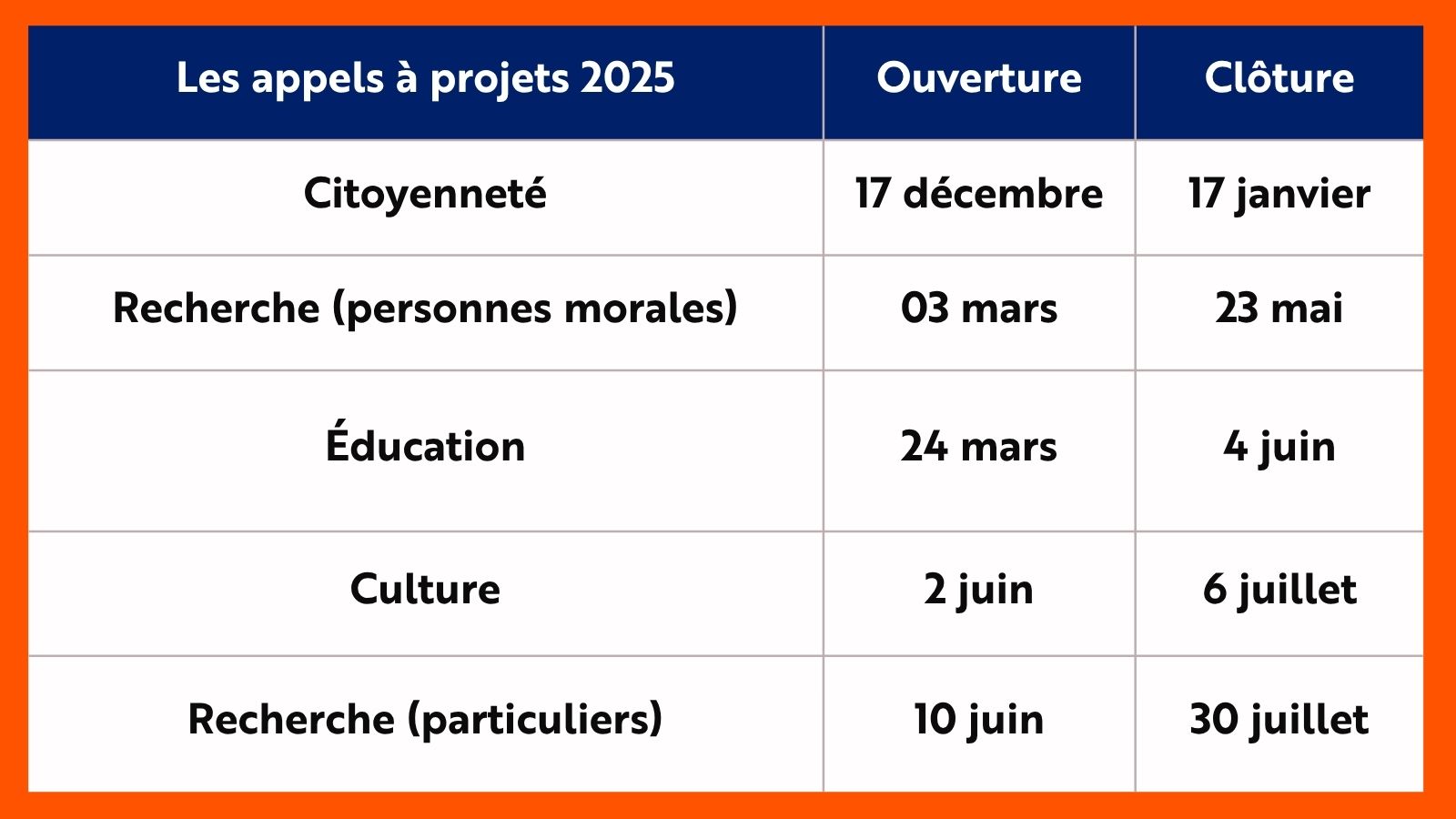 | Les appels à projets 2025 | Ouverture | Clôture |
|---|---|---|
| Citoyenneté | 17 décembre | 17 janvier |
| Recherche (personnes morales) | 03 mars | 23 mai |
| Éducation | 24 mars | 4 juin |
| Culture | 2 juin | 6 juillet |
| Recherche (particuliers) | 10 juin | 30 juillet |